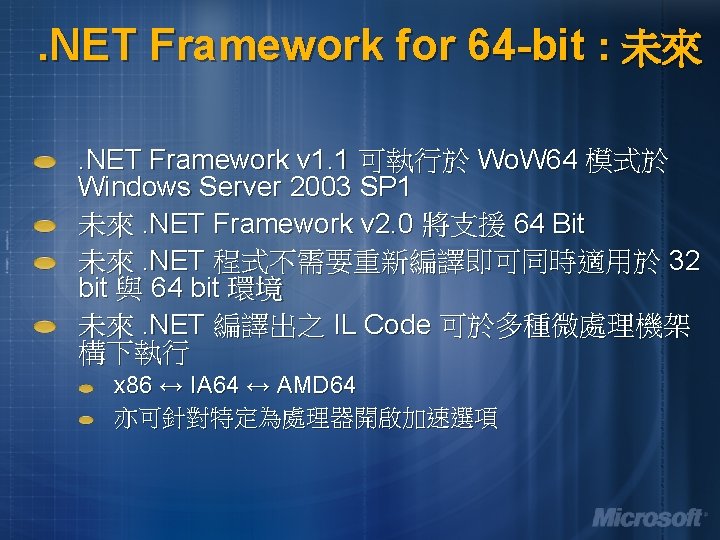 .NET Framework for 64-bit : 未來

.NET Framework v1.1 可執行於 WoW64 模式於 Windows Server 2003 SP1

未來 .NET Framework v2.0 將支援 64 Bit

未來 .NET 程式不需要重新編譯即可同時適用於 32 bit 與 64 bit 環境

未來 .NET 編譯出之 IL Code 可於多種微處理機架構下執行

x86 ↔ IA64 ↔ AMD64

亦可針對特定為處理器開啟加速選項

Microsoft